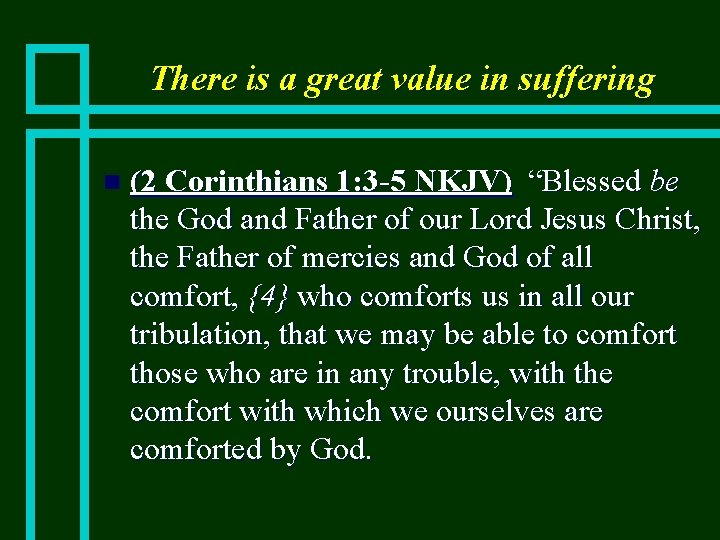 There is a great value in suffering

(2 Corinthians 1:3-5 NKJV) “Blessed be the God and Father of our Lord Jesus Christ, the Father of mercies and God of all comfort, {4} who comforts us in all our tribulation, that we may be able to comfort those who are in any trouble, with the comfort with which we ourselves are comforted by God.